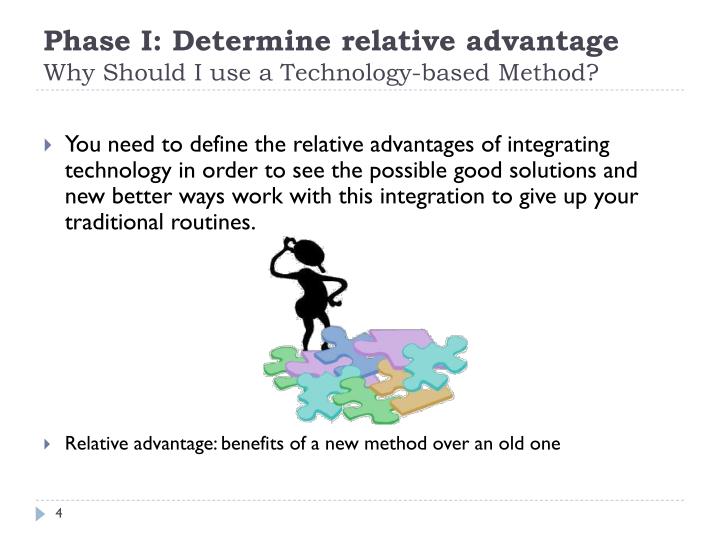 Phase I: Determine relative advantage
Why Should I use a Technology-based Method?

You need to define the relative advantages of integrating technology in order to see the possible good solutions and new better ways work with this integration to give up your traditional routines.

Relative advantage: benefits of a new method over an old one

4